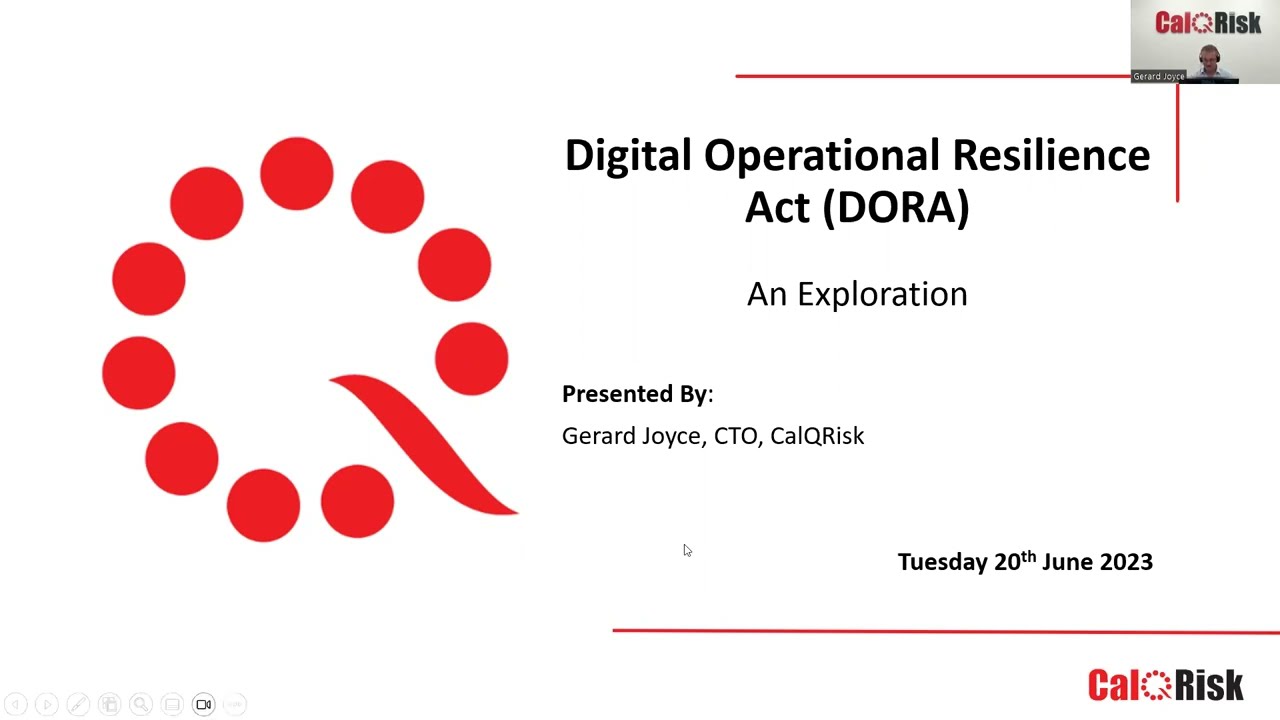 CalQRisk
Gerard Joyce

Digital Operational Resilience Act (DORA)

An Exploration

Presented By:

Gerard Joyce, CTO, CalQRisk

Tuesday 20$^{th}$ June 2023

CalQRisk